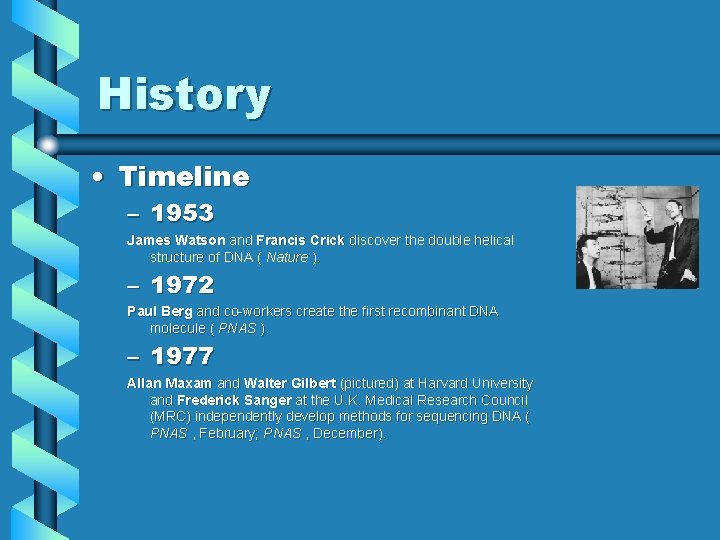 History

• Timeline

– 1953

James Watson and Francis Crick discover the double helical structure of DNA ( Nature ).

– 1972

Paul Berg and co-workers create the first recombinant DNA molecule ( PNAS ).

– 1977

Allan Maxam and Walter Gilbert (pictured) at Harvard University and Frederick Sanger at the U.K. Medical Research Council (MRC) independently develop methods for sequencing DNA ( PNAS , February; PNAS , December).